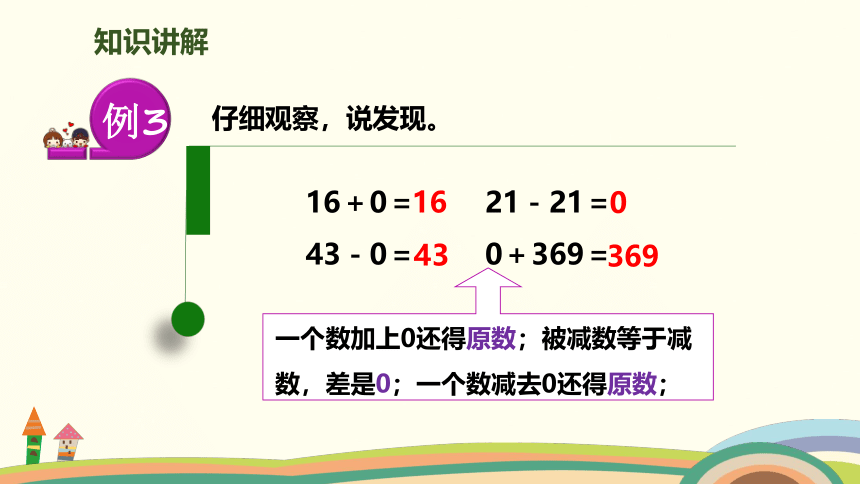 知识讲解

例3

仔细观察，说发现。

$16+0=16$　$21-21=0$

$43-0=43$　$0+369=369$

一个数加上0还得原数；被减数等于减数，差是0；一个数减去0还得原数；